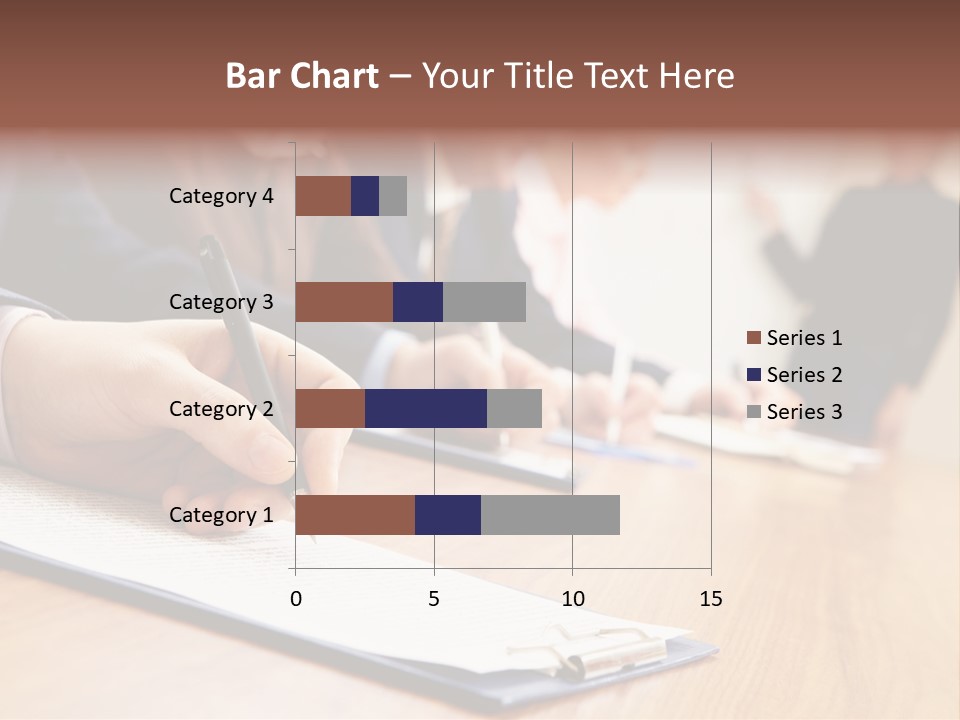 Bar Chart – Your Title Text Here

Category 4
Category 3
Category 2
Category 1

0
5
10
15

Series 1
Series 2
Series 3